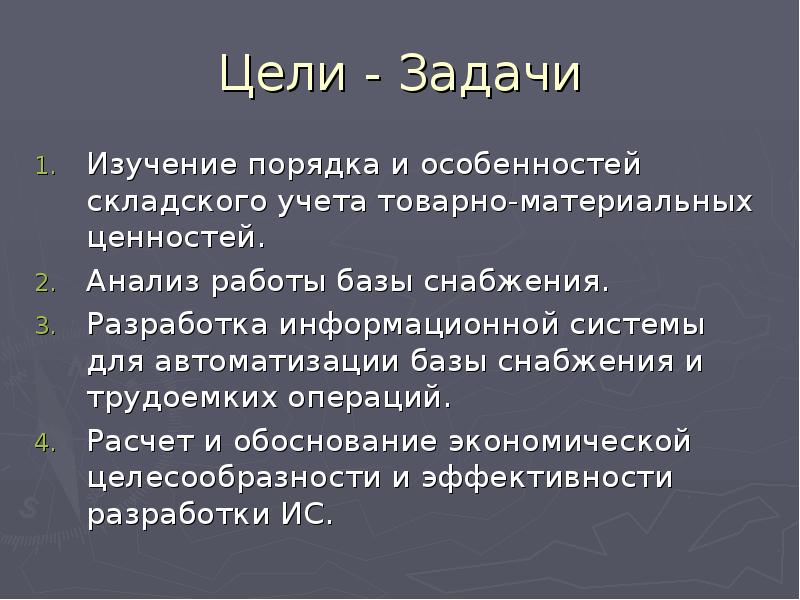 Цели - Задачи

1. Изучение порядка и особенностей складского учета товарно-материальных ценностей.
2. Анализ работы базы снабжения.
3. Разработка информационной системы для автоматизации базы снабжения и трудоемких операций.
4. Расчет и обоснование экономической целесообразности и эффективности разработки ИС.